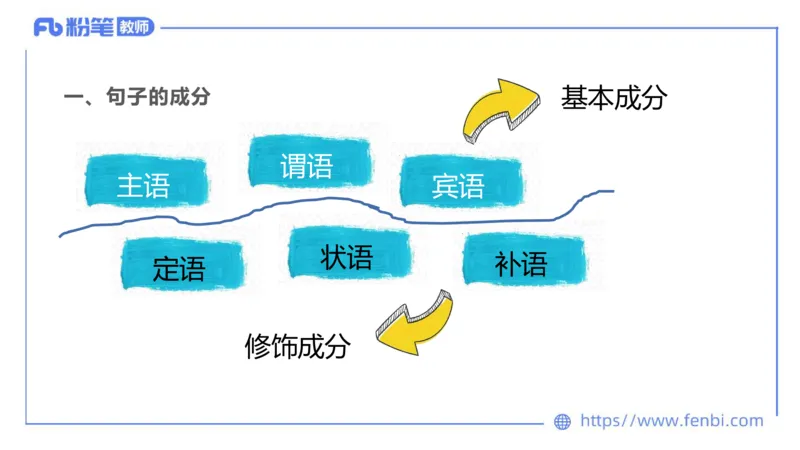 Fb 粉笔 教师

一、句子的成分

基本成分

主语

谓语

宾语

定语

状语

补语

修饰成分

https://www.fenbi.com